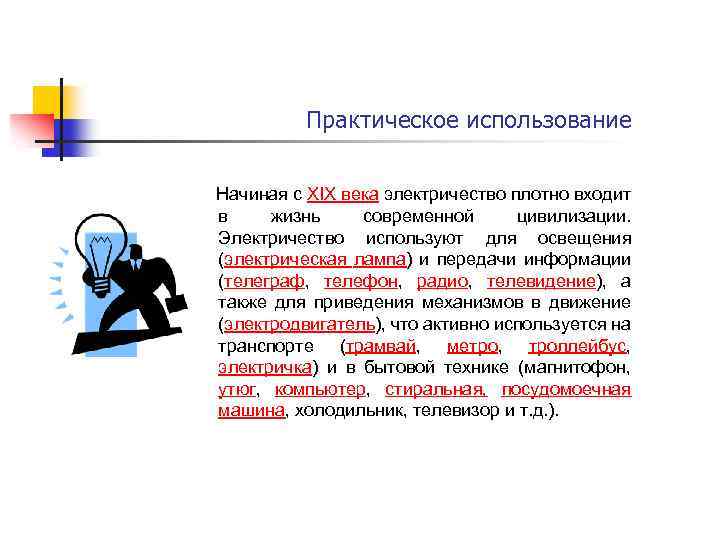 Практическое использование

Начиная с XIX века электричество плотно входит в жизнь современной цивилизации. Электричество используют для освещения (электрическая лампа) и передачи информации (телеграф, телефон, радио, телевидение), а также для приведения механизмов в движение (электродвигатель), что активно используется на транспорте (трамвай, метро, троллейбус, электричка) и в бытовой технике (магнитофон, утюг, компьютер, стиральная, посудомоечная машина, холодильник, телевизор и т.д.).